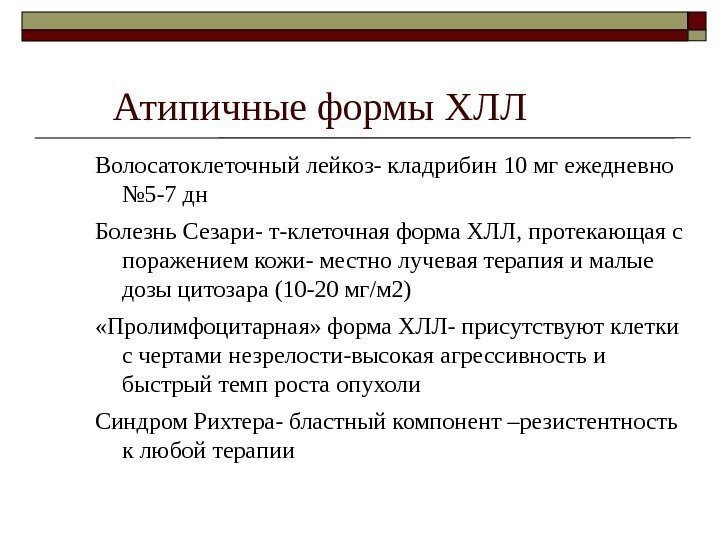 Атипичные формы ХЛЛ

Волосатоклеточный лейкоз- кладрибин 10 мг ежедневно №5-7 дн

Болезнь Сезари- т-клеточная форма ХЛЛ, протекающая с поражением кожи- местно лучевая терапия и малые дозы цитозара (10-20 мг/м2)

«Пролимфоцитарная» форма ХЛЛ- присутствуют клетки с чертами незрелости-высокая агрессивность и быстрый темп роста опухоли

Синдром Рихтера- бластный компонент –резистентность к любой терапии